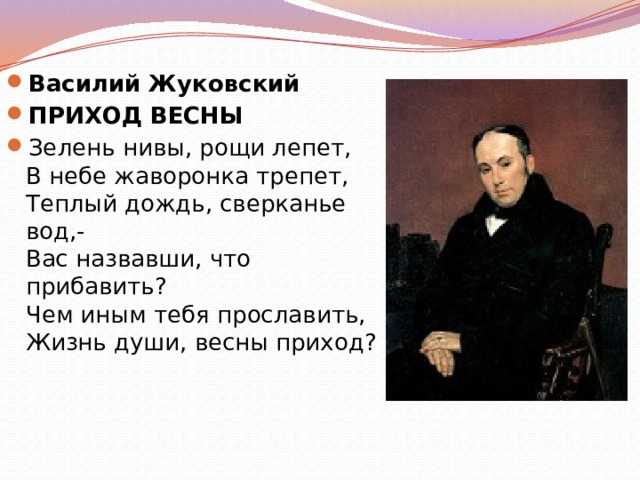 Василий Жуковский
ПРИХОД ВЕСНЫ
Зелень нивы, рощи лепет,
В небе жаворонка трепет,
Теплый дождь, сверканье вод,-
Вас назвавши, что прибавить?
Чем иным тебя прославить,
Жизнь души, весны приход?